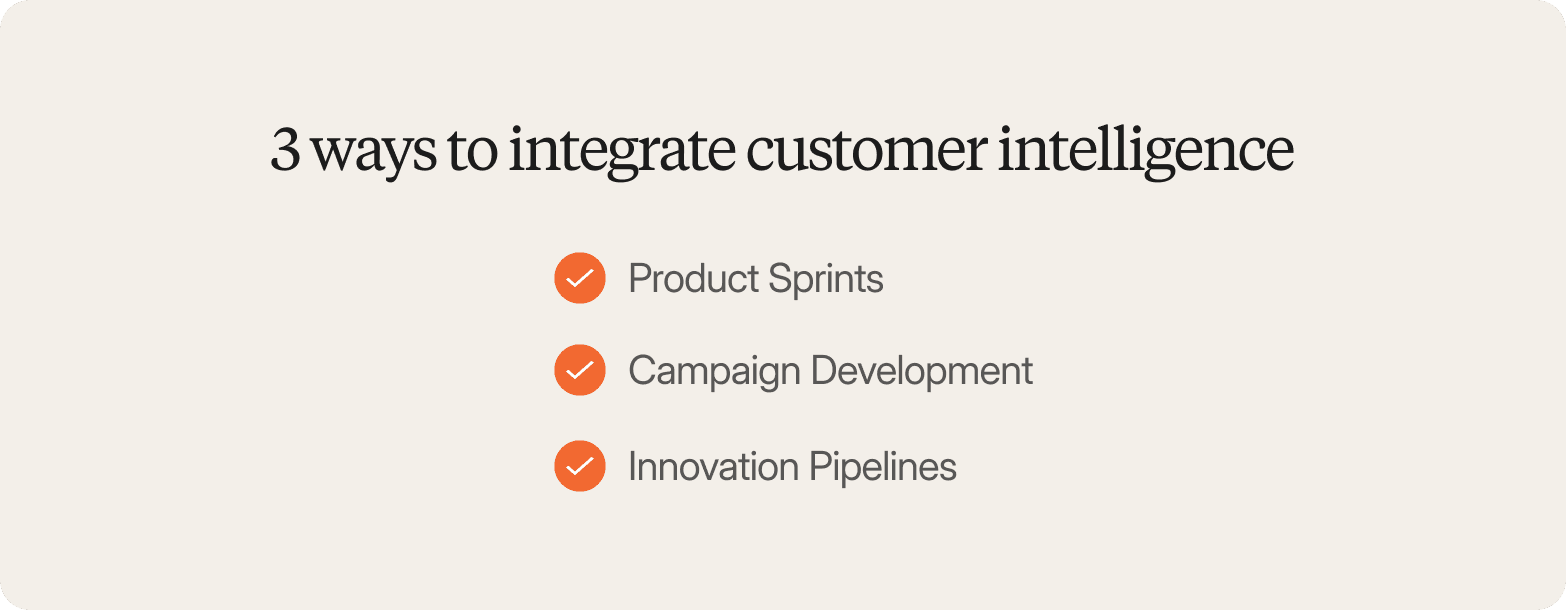 3 ways to integrate customer intelligence

Product Sprints

Campaign Development

Innovation Pipelines